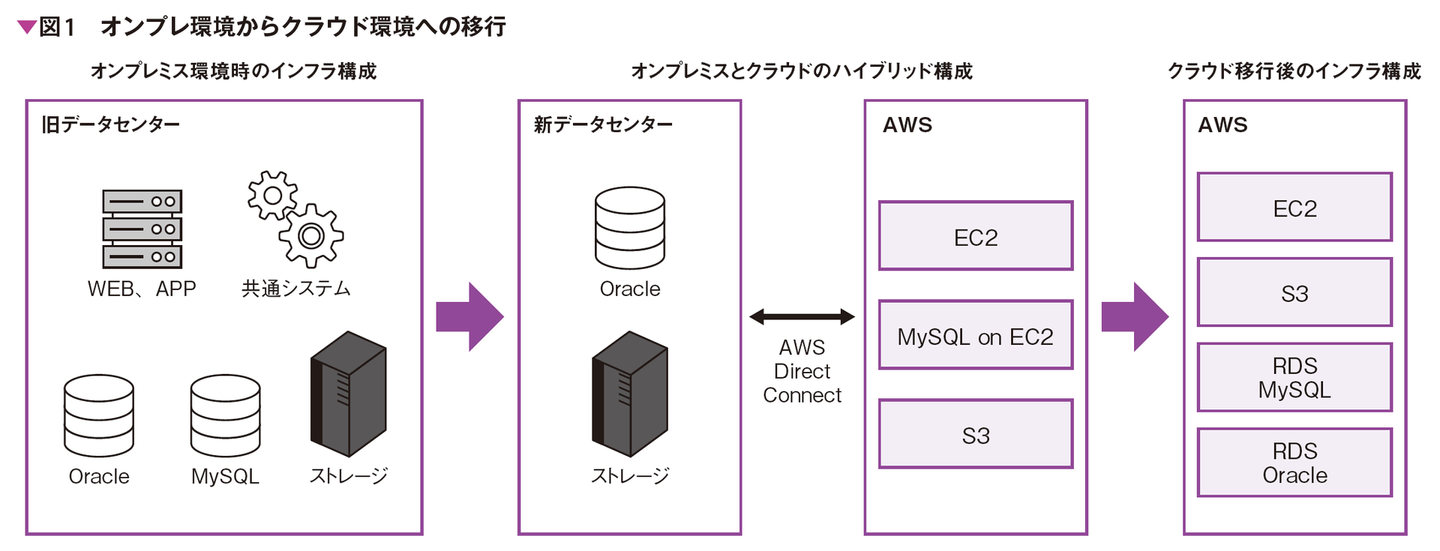 ▼図1　オンプレ環境からクラウド環境への移行

オンプレミス環境時のインフラ構成

旧データセンター

WEB、APP

共通システム

Oracle

MySQL

ストレージ

オンプレミスとクラウドのハイブリッド構成

新データセンター

Oracle

ストレージ

AWS Direct Connect

AWS

EC2

MySQL on EC2

S3

クラウド移行後のインフラ構成

AWS

EC2

S3

RDS MySQL

RDS Oracle